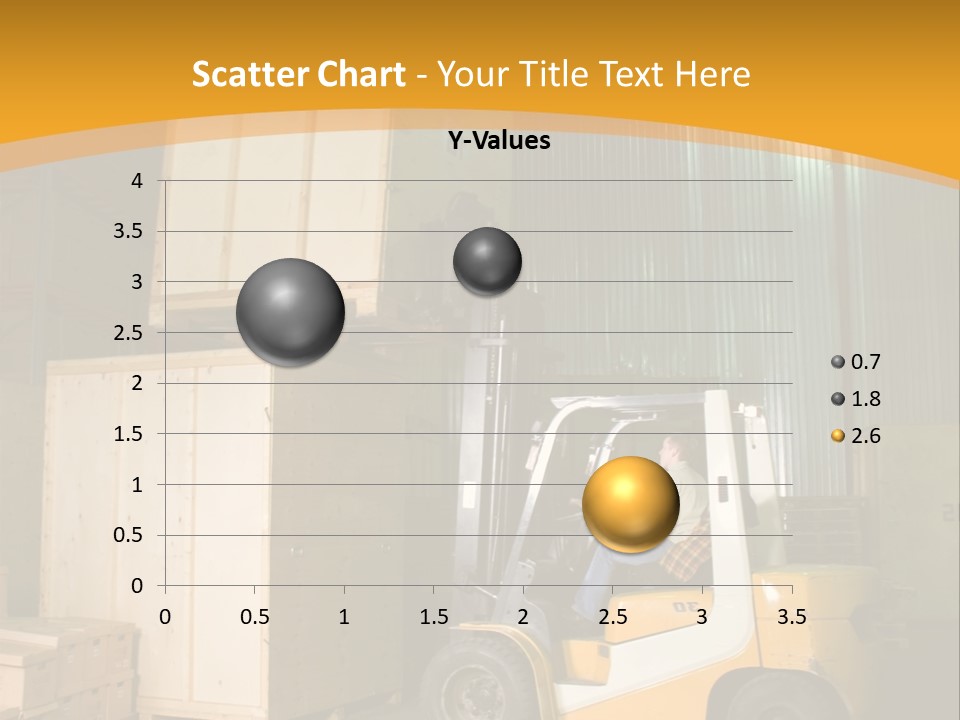 Scatter Chart - Your Title Text Here

Y-Values

4
3.5
3
2.5
2
1.5
1
0.5
0

0 0.5 1 1.5 2 2.5 3 3.5

0.7
1.8
2.6